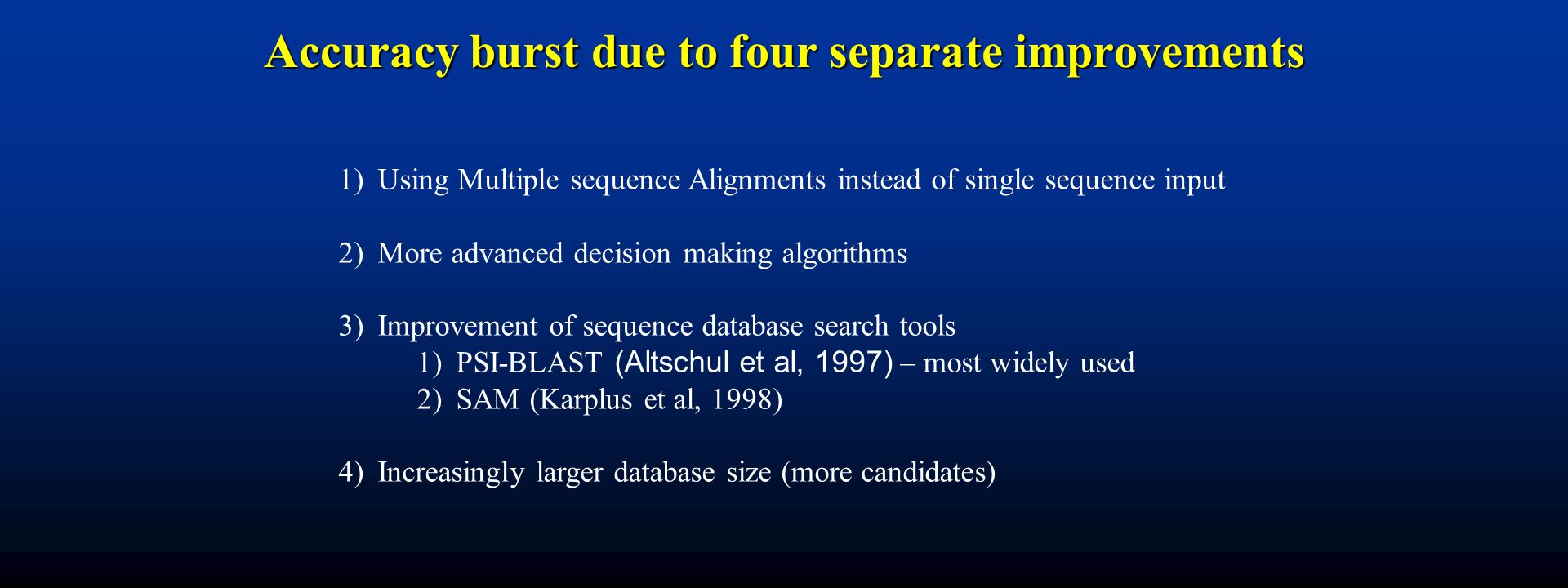 Accuracy burst due to four separate improvements

1) Using Multiple sequence Alignments instead of single sequence input

2) More advanced decision making algorithms

3) Improvement of sequence database search tools
1) PSI-BLAST (Altschul et al, 1997) – most widely used
2) SAM (Karplus et al, 1998)

4) Increasingly larger database size (more candidates)